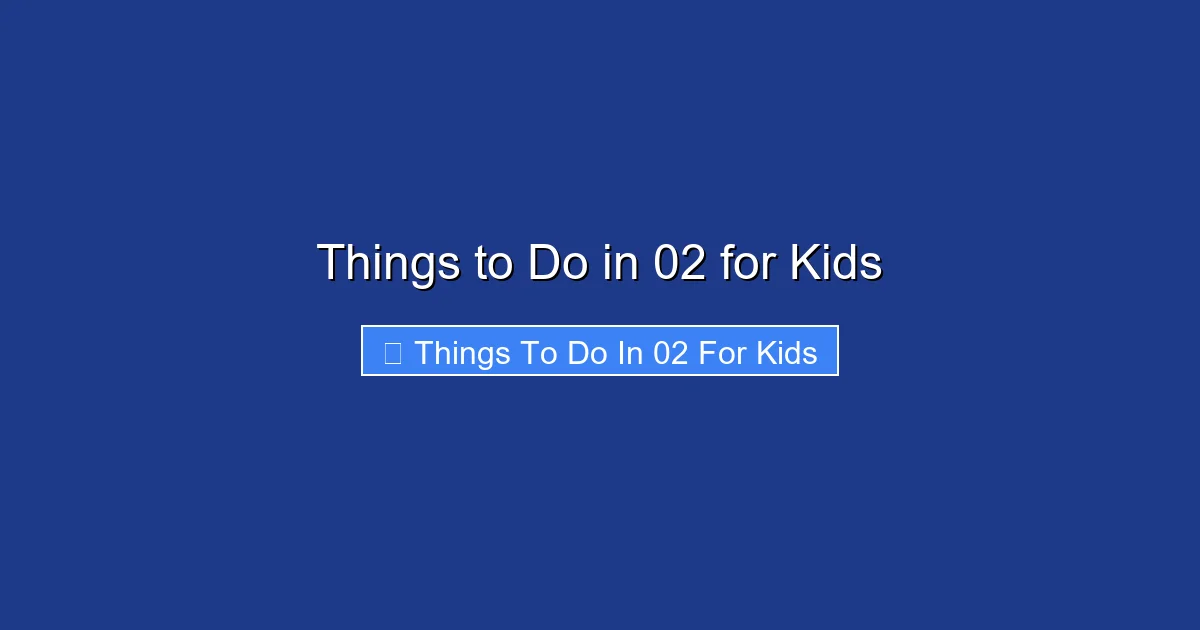 Things to Do in 02 for Kids

Things To Do In 02 For Kids